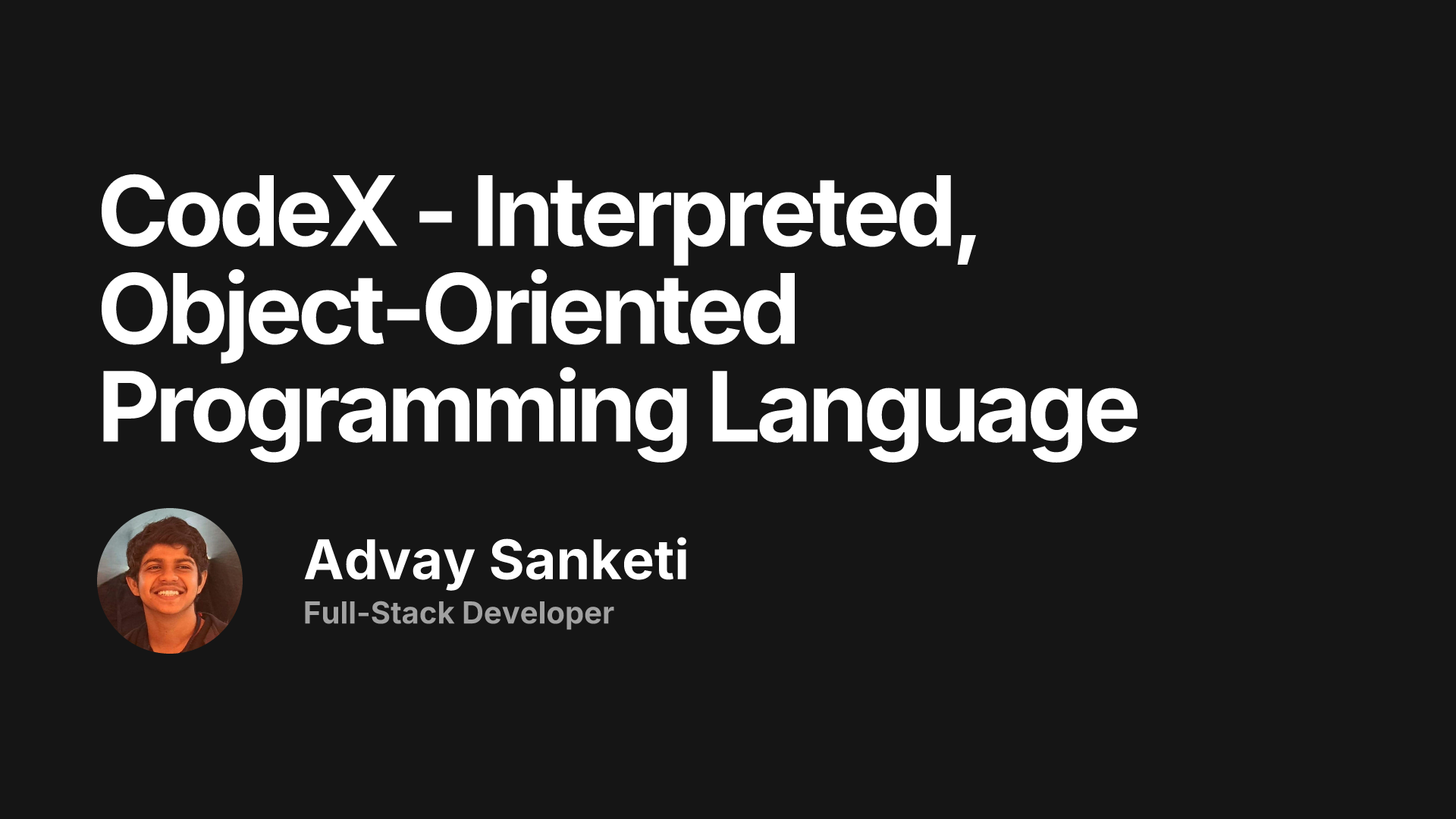 CodeX - Interpreted, Object-Oriented Programming Language

Advay Sanketi
Full-Stack Developer